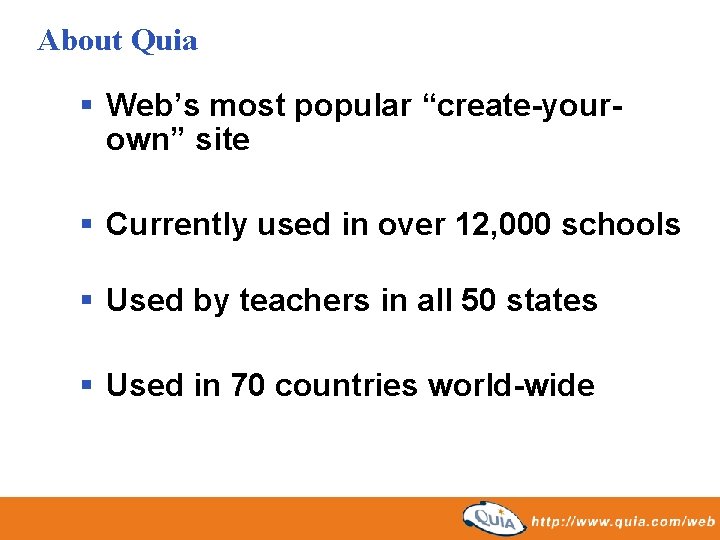 About Quia

• Web's most popular "create-your-own" site

• Currently used in over 12,000 schools

• Used by teachers in all 50 states

• Used in 70 countries world-wide

QUIA http://www.quia.com/web